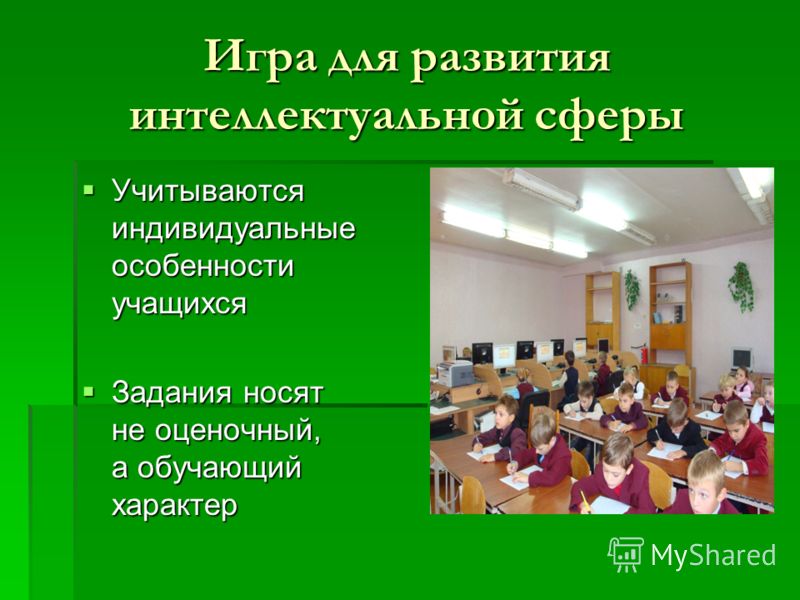 Игра для развития интеллектуальной сферы

▪ Учитываются индивидуальные особенности учащихся

▪ Задания носят не оценочный, а обучающий характер

MyShared